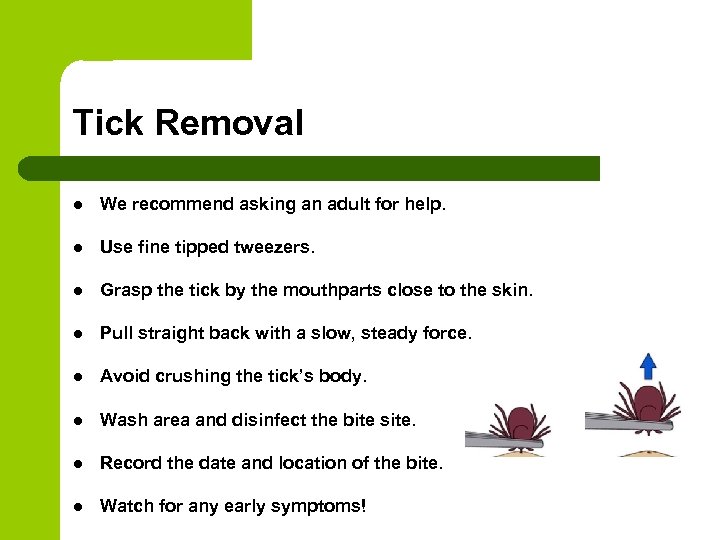 Tick Removal

- We recommend asking an adult for help.
- Use fine tipped tweezers.
- Grasp the tick by the mouthparts close to the skin.
- Pull straight back with a slow, steady force.
- Avoid crushing the tick's body.
- Wash area and disinfect the bite site.
- Record the date and location of the bite.
- Watch for any early symptoms!